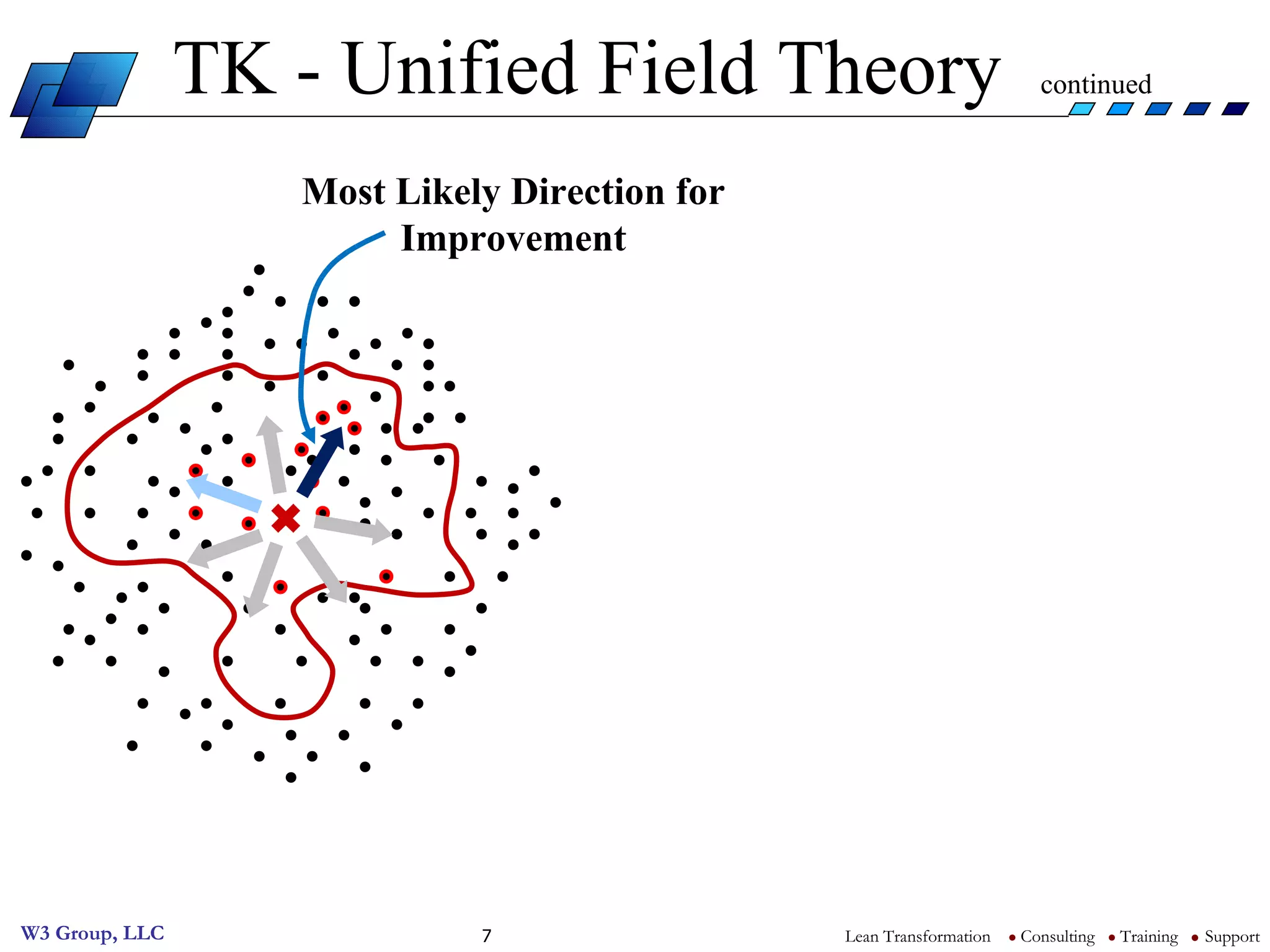 TK - Unified Field Theory continued

Most Likely Direction for Improvement

W3 Group, LLC

7

Lean Transformation • Consulting • Training • Support